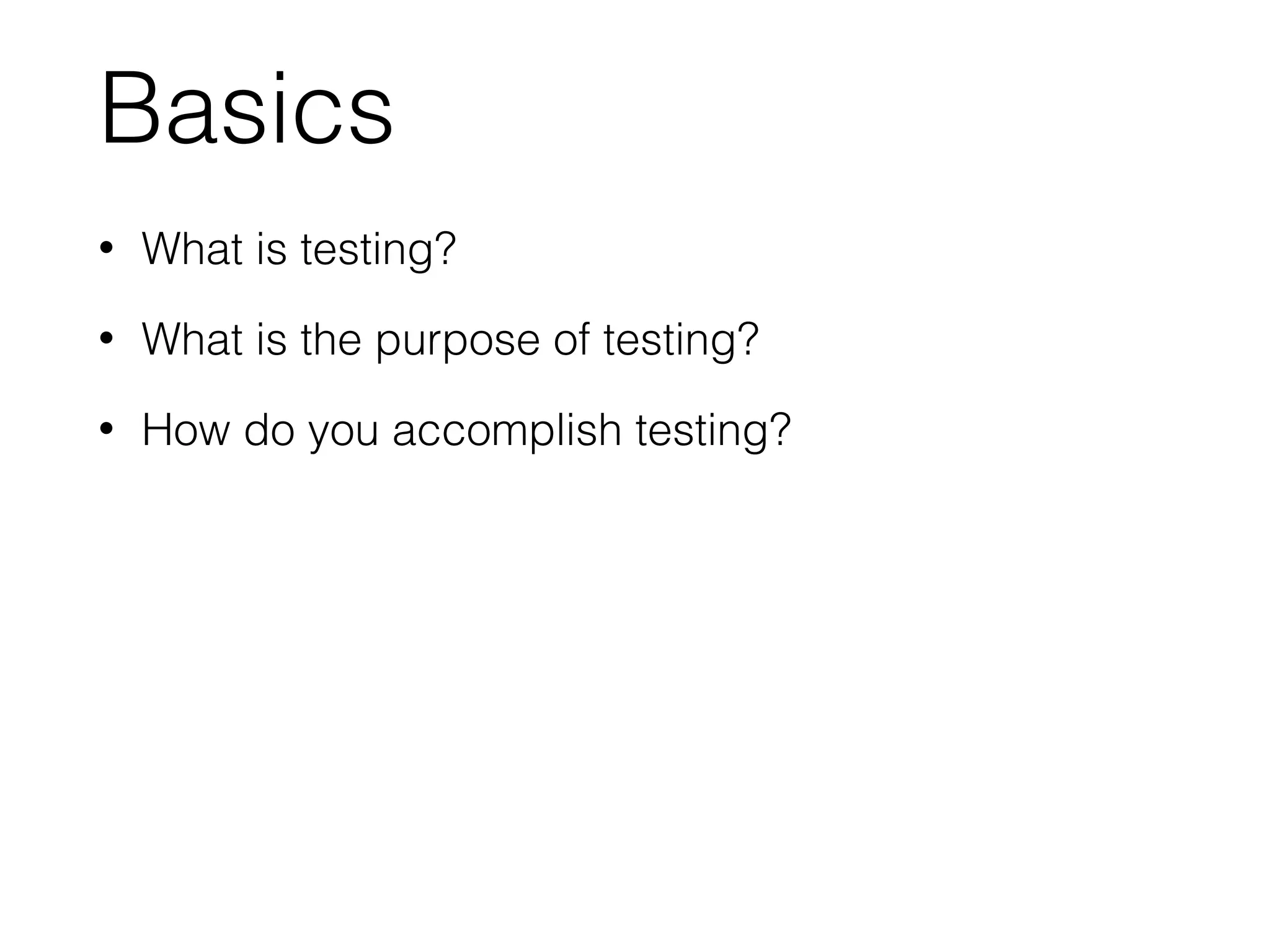 Basics

• What is testing?

• What is the purpose of testing?

• How do you accomplish testing?